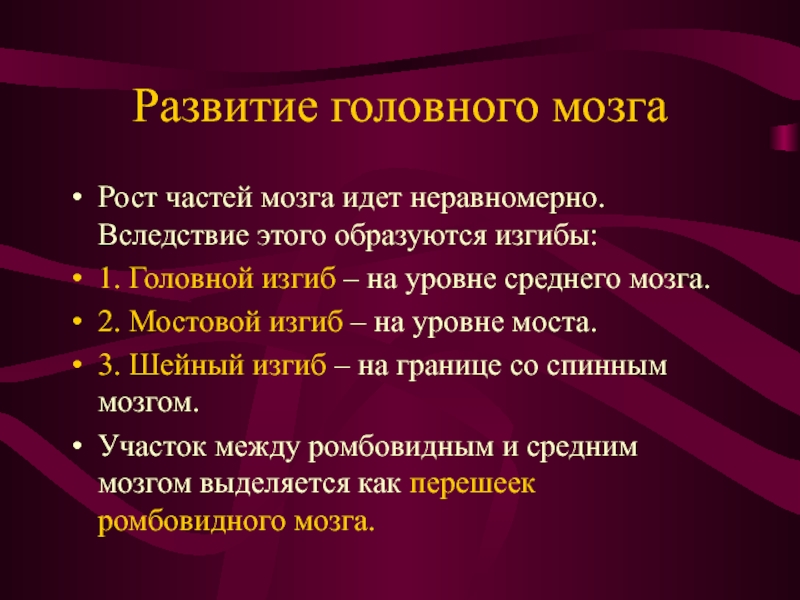 Развитие головного мозга

• Рост частей мозга идет неравномерно. Вследствие этого образуются изгибы:
• 1. Головной изгиб – на уровне среднего мозга.
• 2. Мостовой изгиб – на уровне моста.
• 3. Шейный изгиб – на границе со спинным мозгом.
• Участок между ромбовидным и средним мозгом выделяется как перешеек ромбовидного мозга.